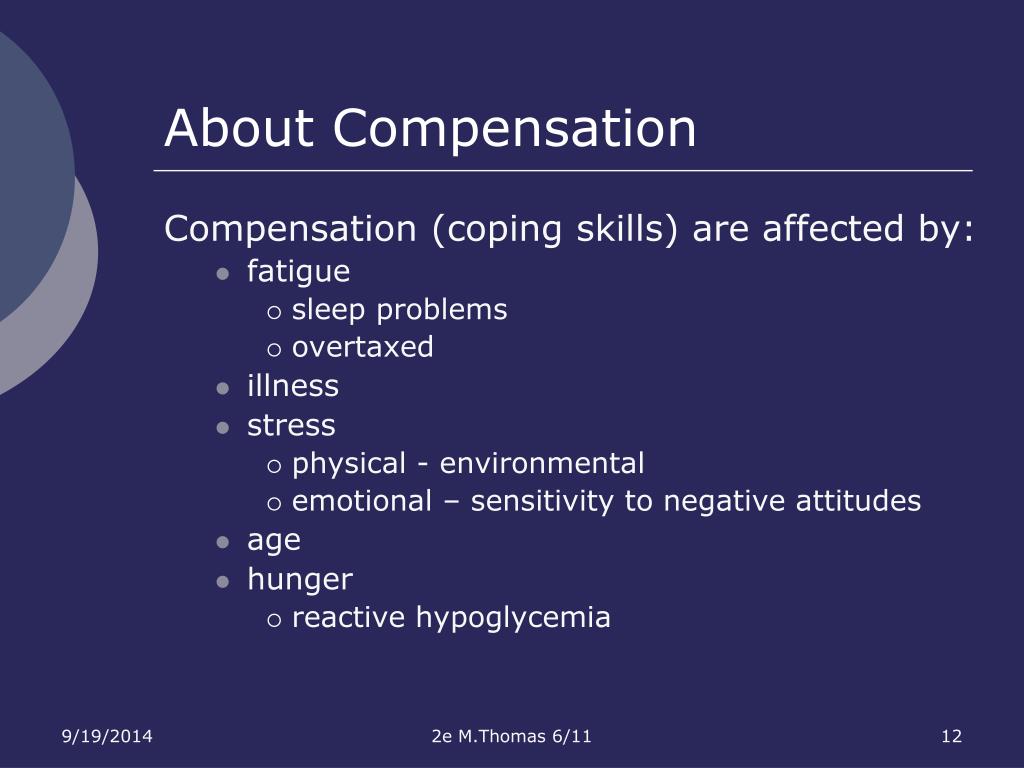 About Compensation

Compensation (coping skills) are affected by:

- fatigue
  - sleep problems
  - overtaxed
- illness
- stress
  - physical - environmental
  - emotional – sensitivity to negative attitudes
- age
- hunger
  - reactive hypoglycemia

9/19/2014

2e M.Thomas 6/11

12